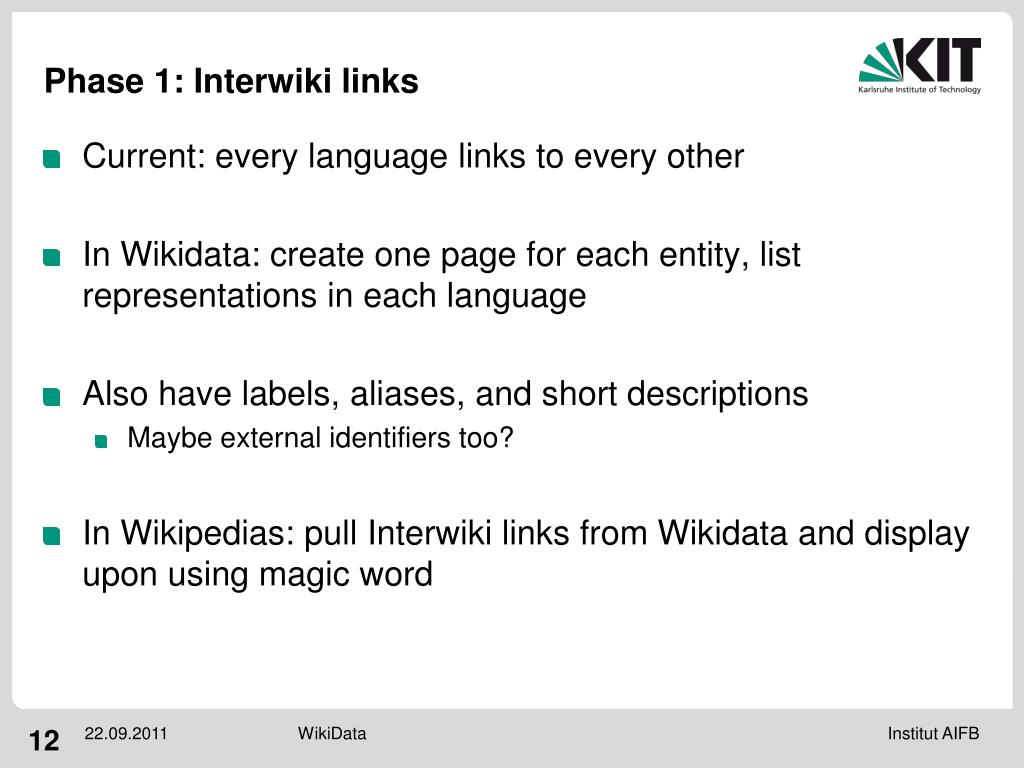 Phase 1: Interwiki links

KIT
Karlsruhe Institute of Technology

Current: every language links to every other

In Wikidata: create one page for each entity, list representations in each language

Also have labels, aliases, and short descriptions

Maybe external identifiers too?

In Wikipedias: pull Interwiki links from Wikidata and display upon using magic word

12 22.09.2011 WikiData Institut AIFB